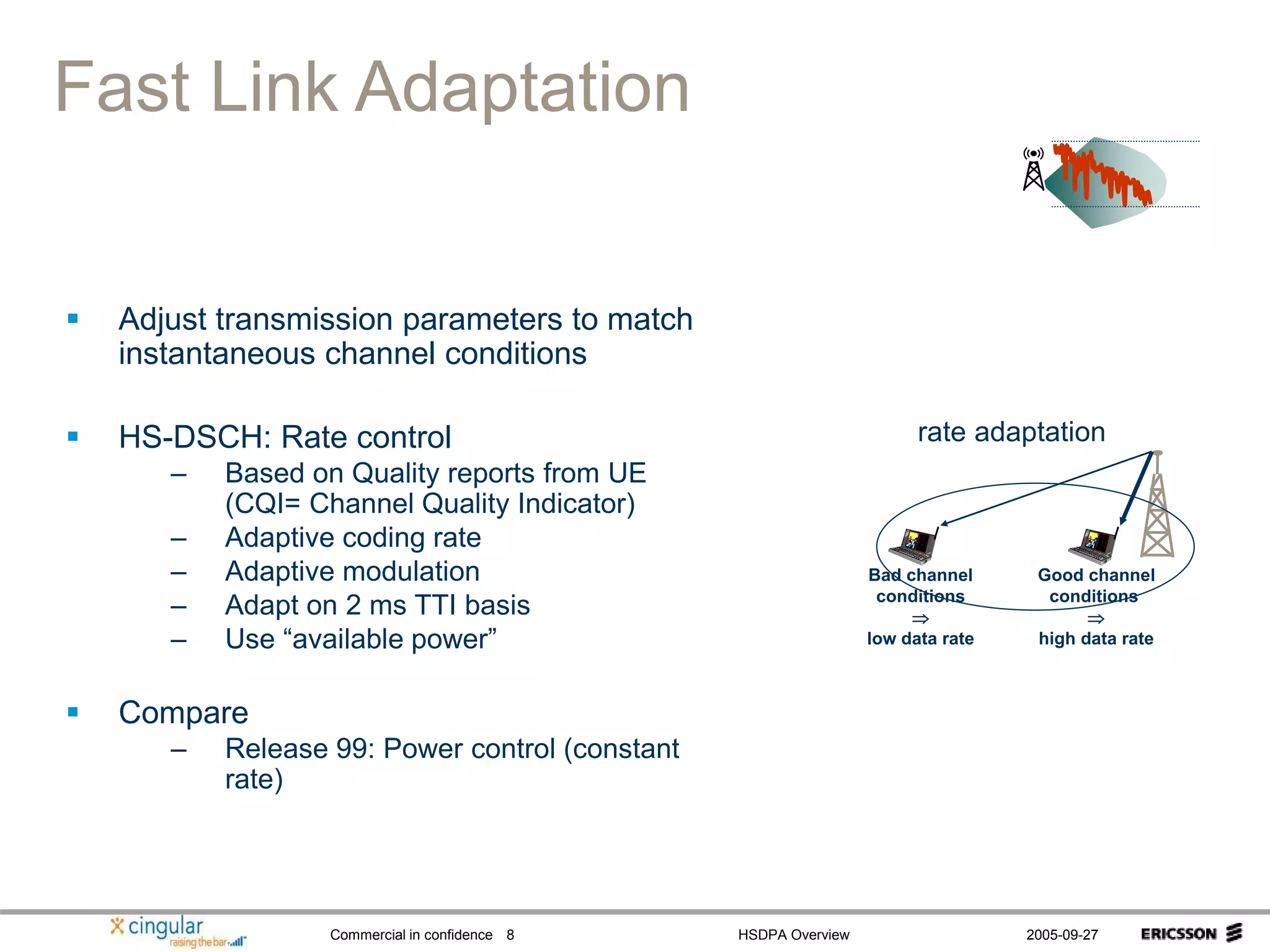 Fast Link Adaptation

▪ Adjust transmission parameters to match instantaneous channel conditions

▪ HS-DSCH: Rate control
– Based on Quality reports from UE (CQI= Channel Quality Indicator)
– Adaptive coding rate
– Adaptive modulation
– Adapt on 2 ms TTI basis
– Use “available power”

▪ Compare
– Release 99: Power control (constant rate)

rate adaptation

Bad channel conditions
$\Rightarrow$
low data rate

Good channel conditions
$\Rightarrow$
high data rate

cingular raising the bar

Commercial in confidence 8

HSDPA Overview

2005-09-27

ERICSSON